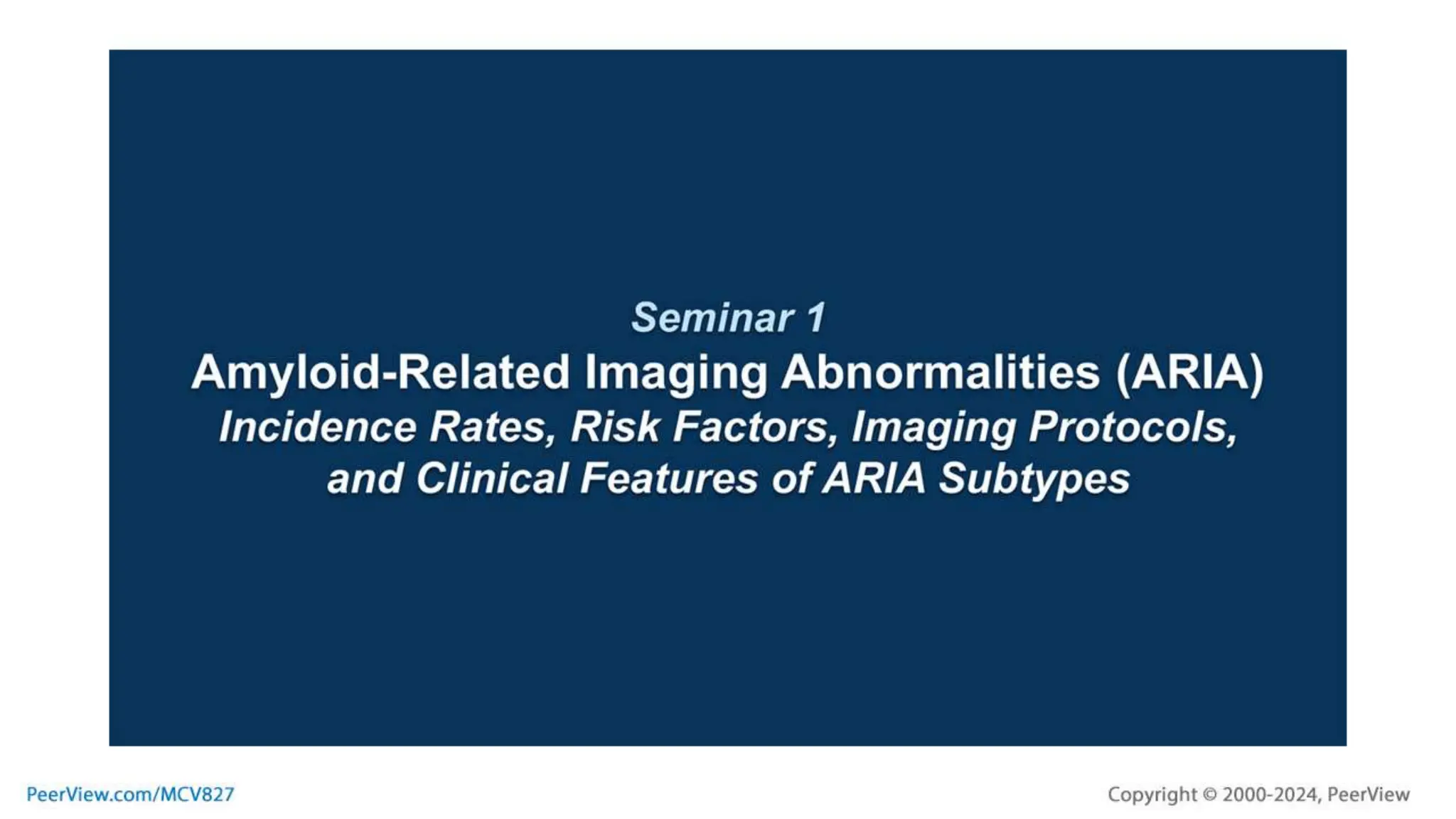 Seminar 1
Amyloid-Related Imaging Abnormalities (ARIA)
Incidence Rates, Risk Factors, Imaging Protocols, and Clinical Features of ARIA Subtypes

PeerView.com/MCV827

Copyright © 2000-2024, PeerView